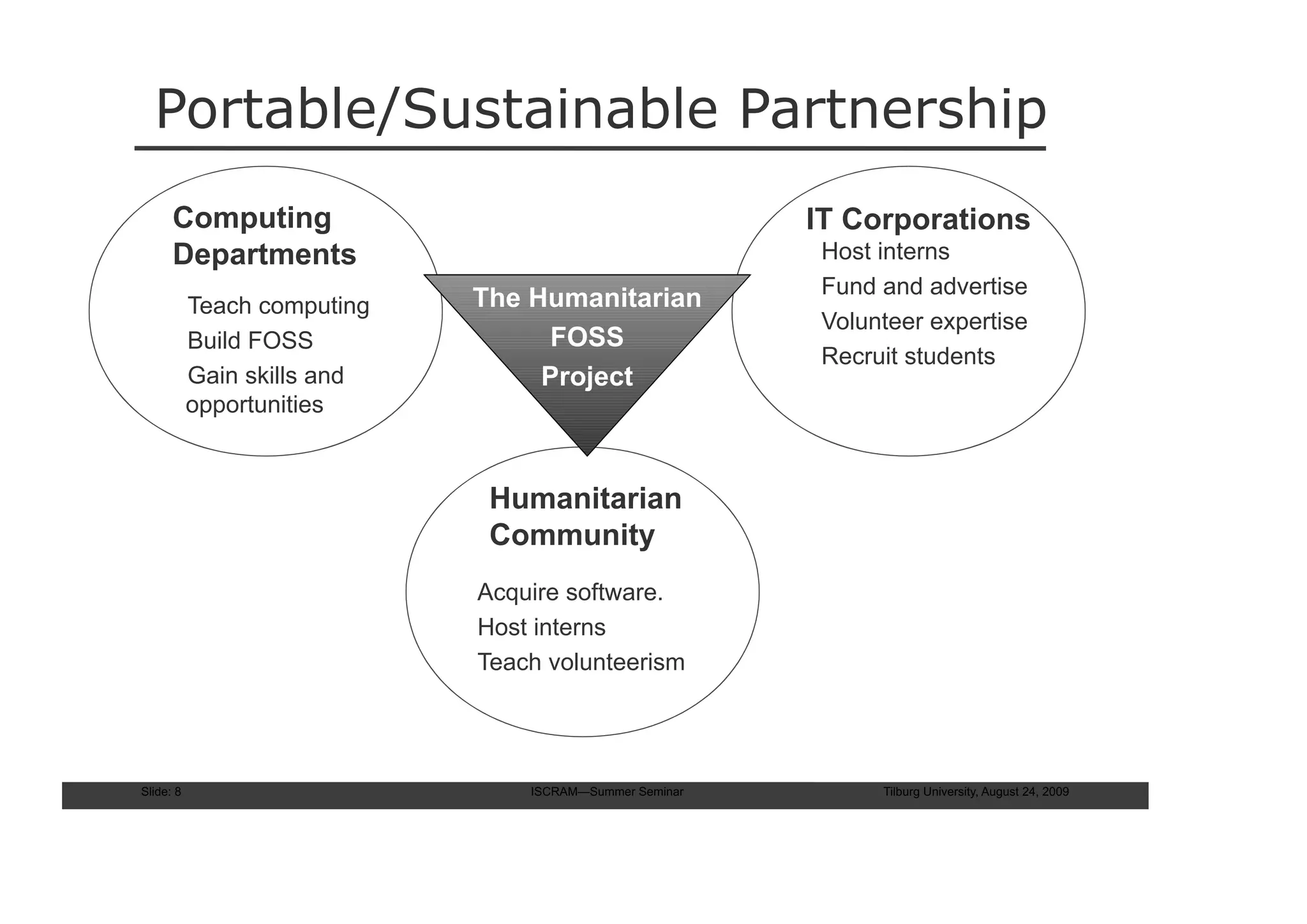 Portable/Sustainable Partnership

Computing Departments

Teach computing

Build FOSS

Gain skills and opportunities

The Humanitarian FOSS Project

IT Corporations

Host interns

Fund and advertise

Volunteer expertise

Recruit students

Humanitarian Community

Acquire software.

Host interns

Teach volunteerism

Slide: 8 ISCRAM—Summer Seminar Tilburg University, August 24, 2009